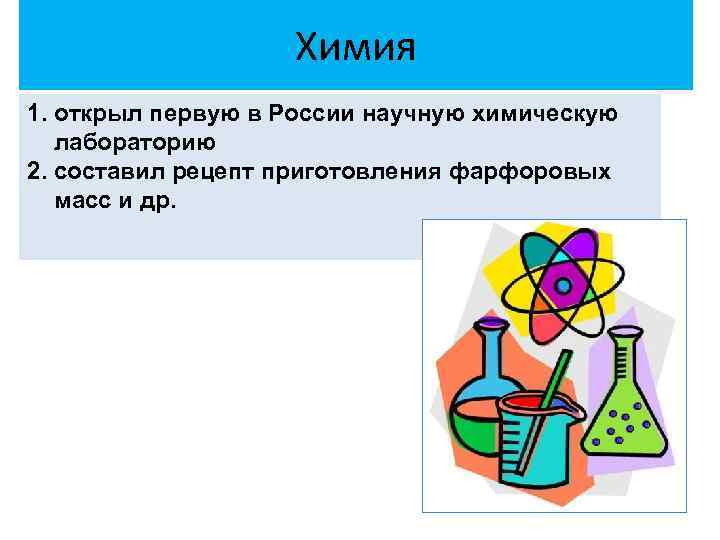 Химия

1. открыл первую в России научную химическую лабораторию
2. составил рецепт приготовления фарфоровых масс и др.